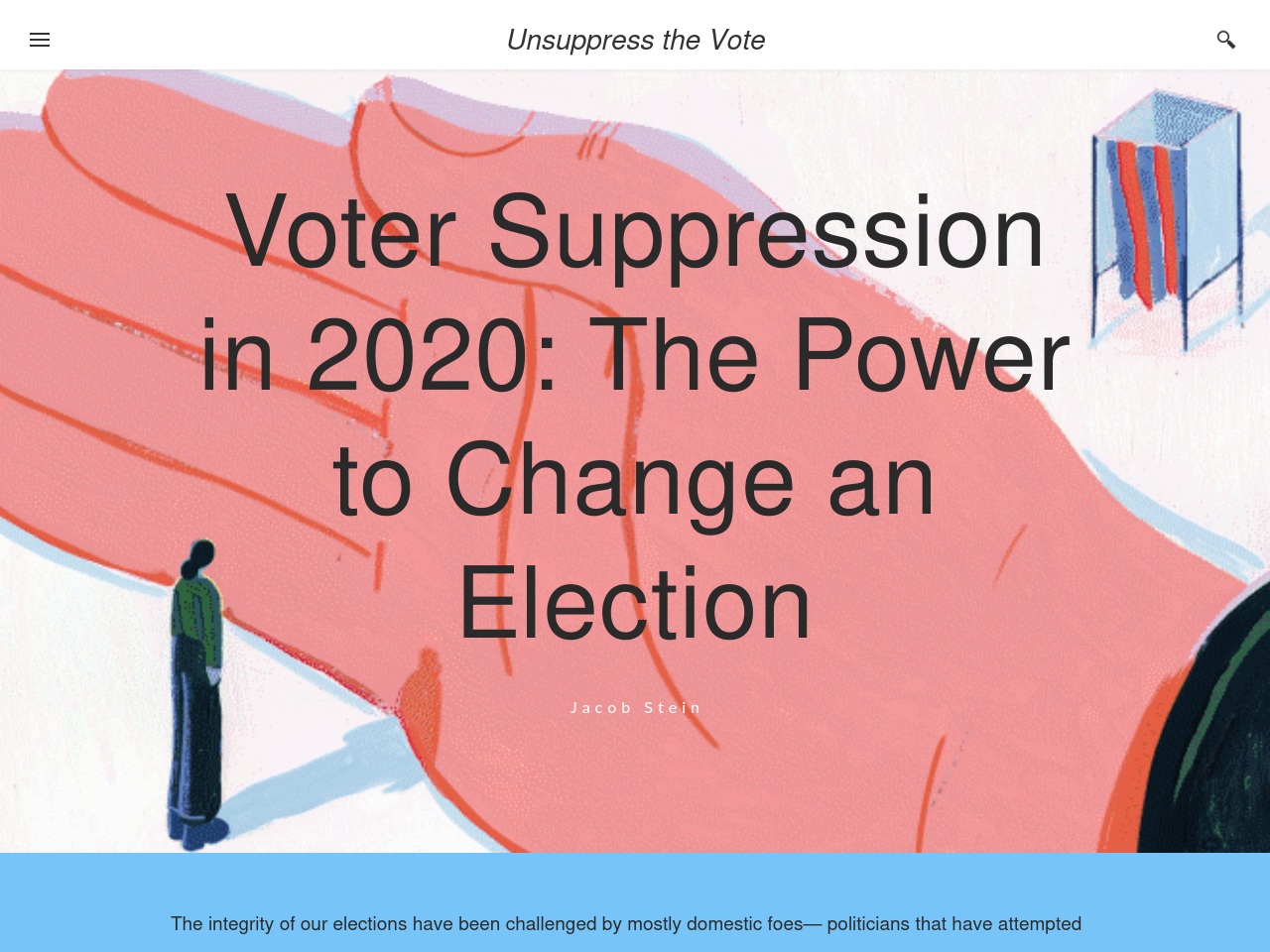 Unsuppress the Vote

Voter Suppression in 2020: The Power to Change an Election

Jacob Stein

The integrity of our elections have been challenged by mostly domestic foes— politicians that have attempted